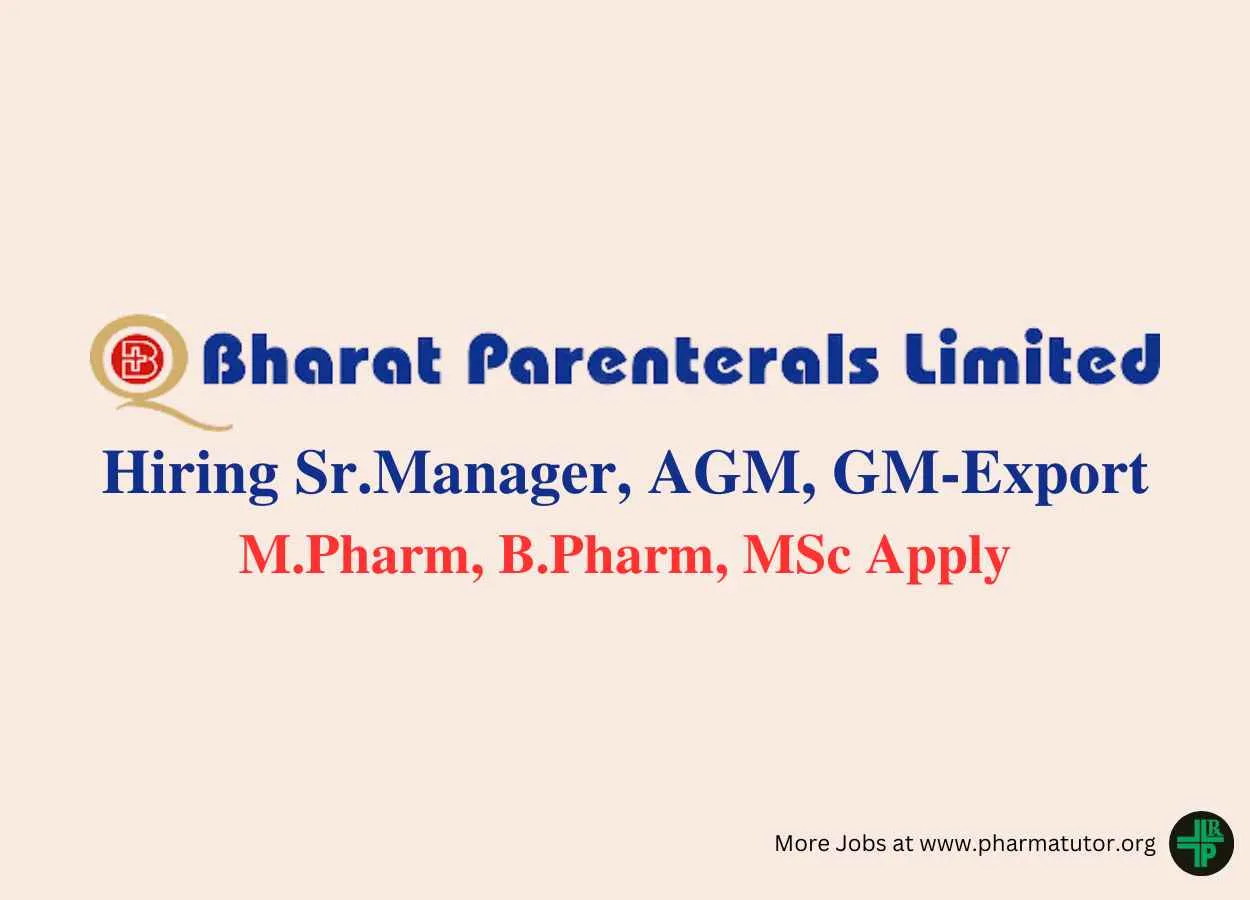 Bharat Parenterals Limited

Hiring Sr.Manager, AGM, GM-Export

M.Pharm, B.Pharm, MSc Apply

More Jobs at www.pharmatutor.org